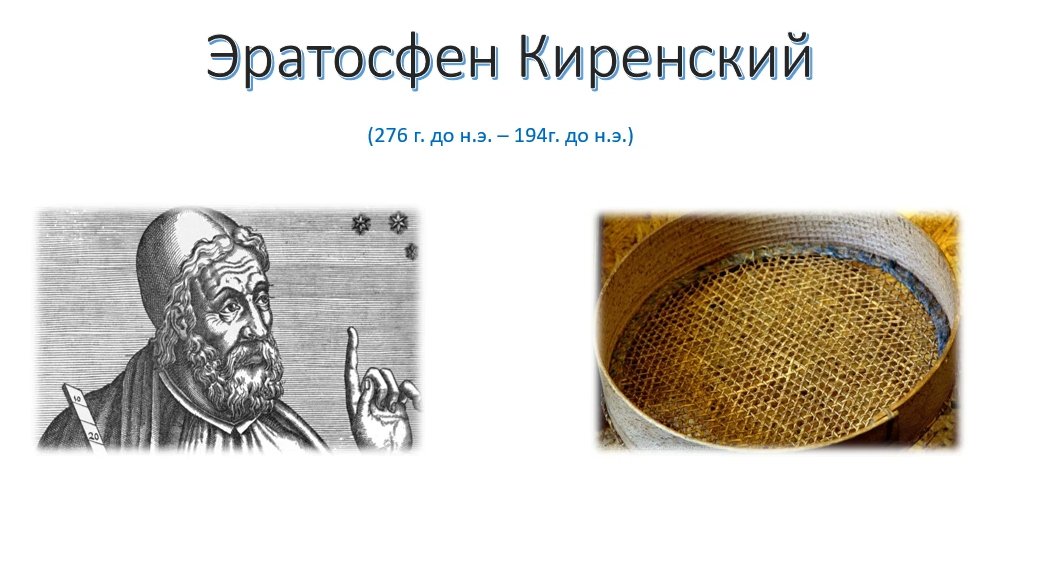 Эратосфен Киренский

(276 г. до н.э. – 194г. до н.э.)

10
20